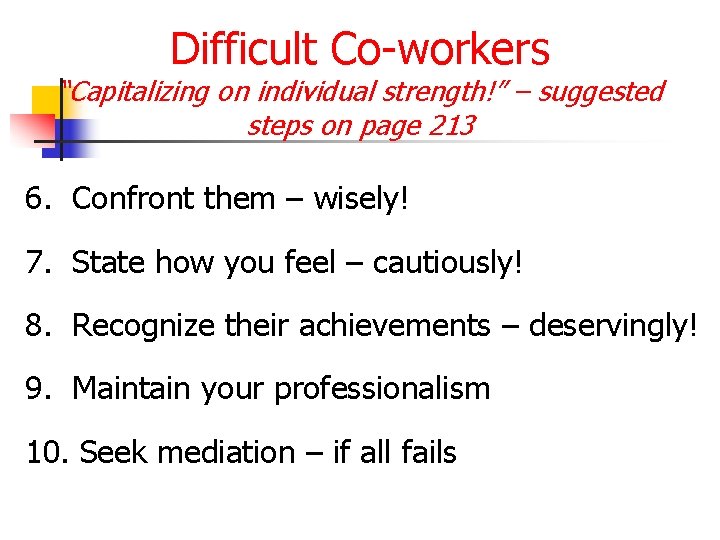 Difficult Co-workers
"Capitalizing on individual strength!" – suggested steps on page 213

6. Confront them – wisely!

7. State how you feel – cautiously!

8. Recognize their achievements – deservingly!

9. Maintain your professionalism

10. Seek mediation – if all fails